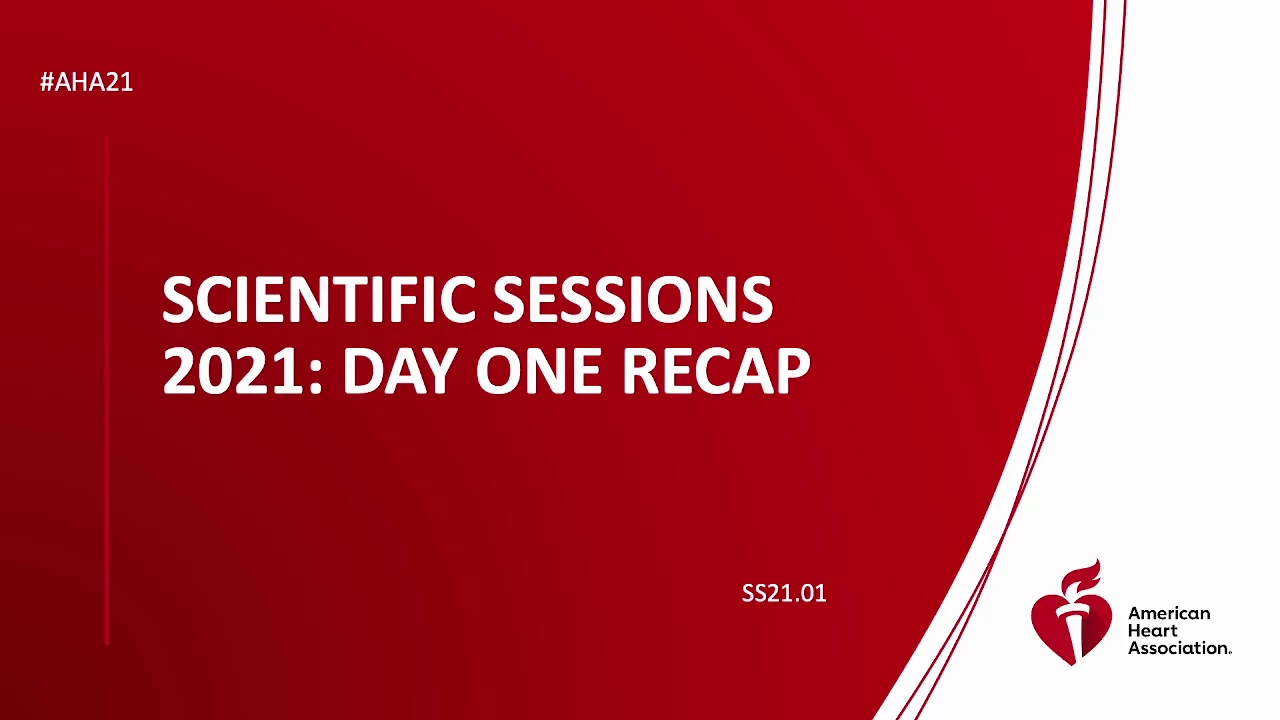 #AHA21

SCIENTIFIC SESSIONS 2021: DAY ONE RECAP

SS21.01

American Heart Association.